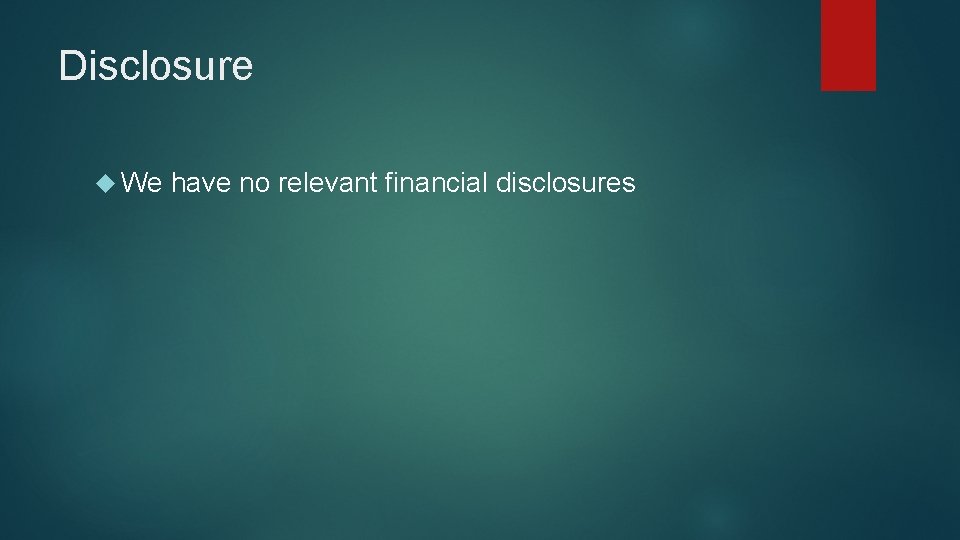 Disclosure

We have no relevant financial disclosures